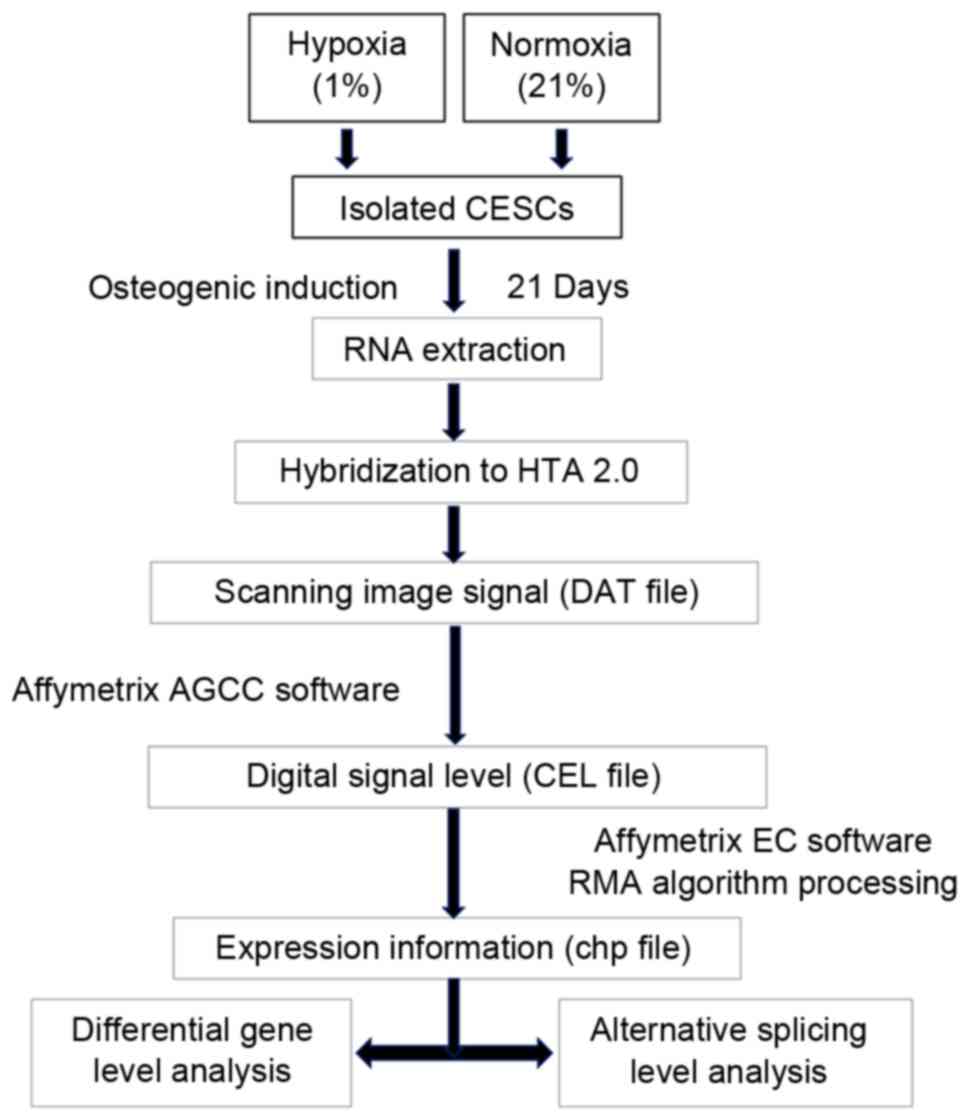 Hypoxia (1%)

Normoxia (21%)

Isolated CESCs

Osteogenic induction

21 Days

RNA extraction

Hybridization to HTA 2.0

Scanning image signal (DAT file)

Affymetrix AGCC software

Digital signal level (CEL file)

Affymetrix EC software
RMA algorithm processing

Expression information (chp file)

Differential gene level analysis

Alternative splicing level analysis